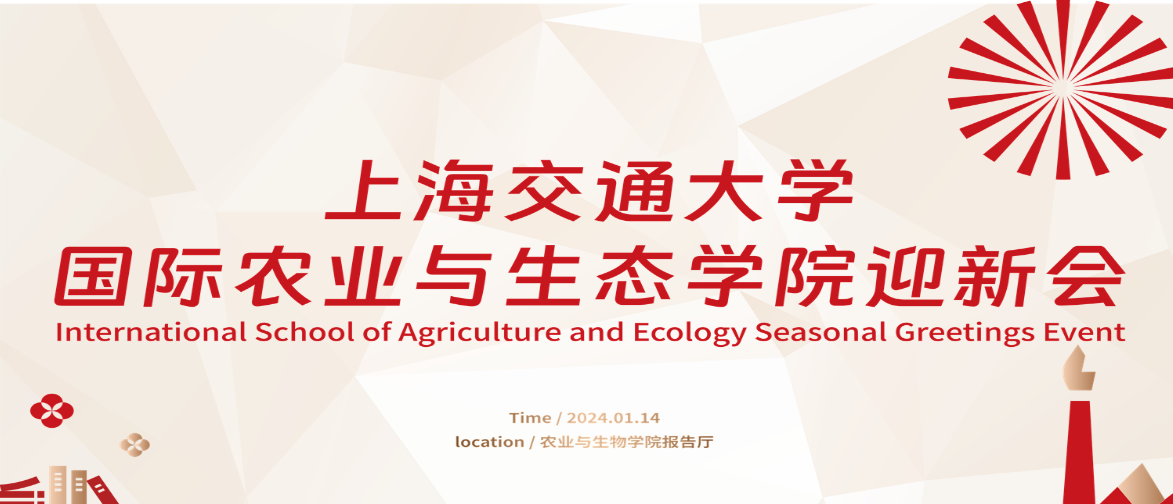 上海交通大学
国际农业与生态学院迎新会
International School of Agriculture and Ecology Seasonal Greetings Event

Time / 2024.01.14
location / 农业与生物学院报告厅